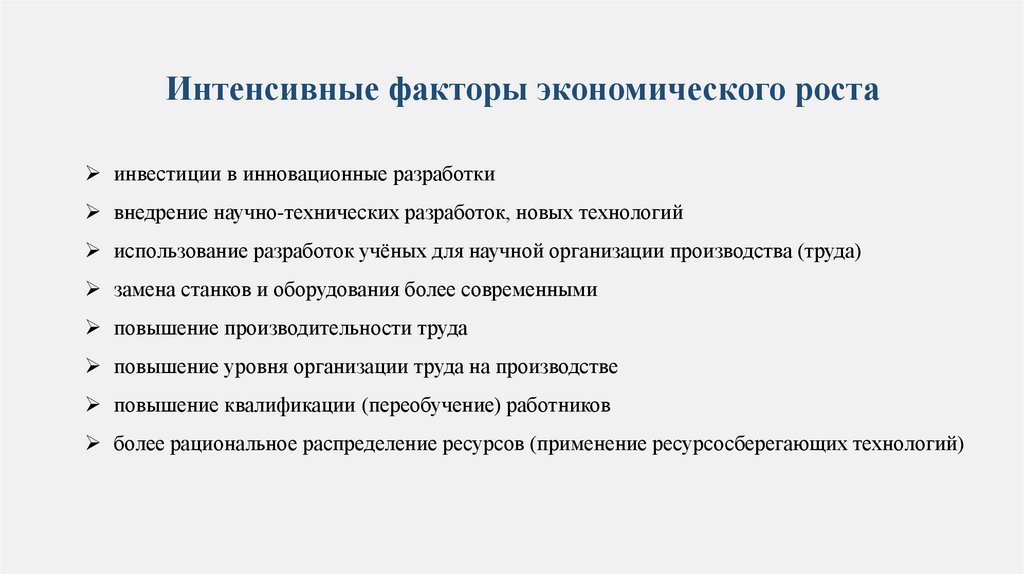 Интенсивные факторы экономического роста

➢ инвестиции в инновационные разработки
➢ внедрение научно-технических разработок, новых технологий
➢ использование разработок учёных для научной организации производства (труда)
➢ замена станков и оборудования более современными
➢ повышение производительности труда
➢ повышение уровня организации труда на производстве
➢ повышение квалификации (переобучение) работников
➢ более рациональное распределение ресурсов (применение ресурсосберегающих технологий)